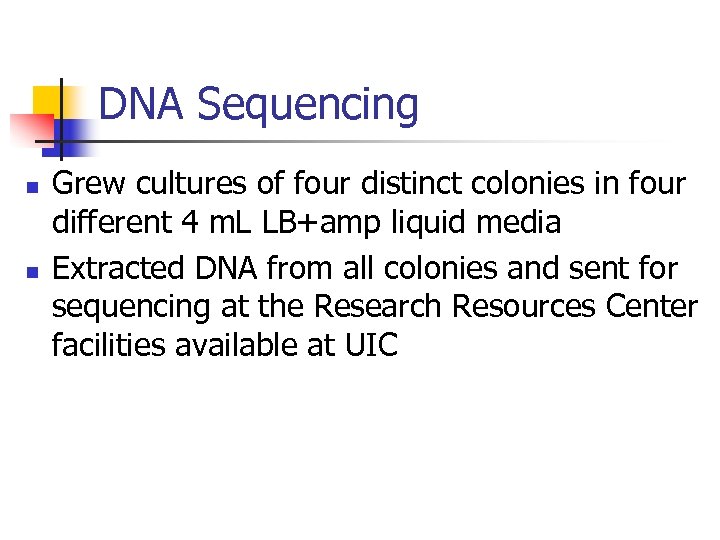 DNA Sequencing

- Grew cultures of four distinct colonies in four different 4 mL LB+amp liquid media
- Extracted DNA from all colonies and sent for sequencing at the Research Resources Center facilities available at UIC